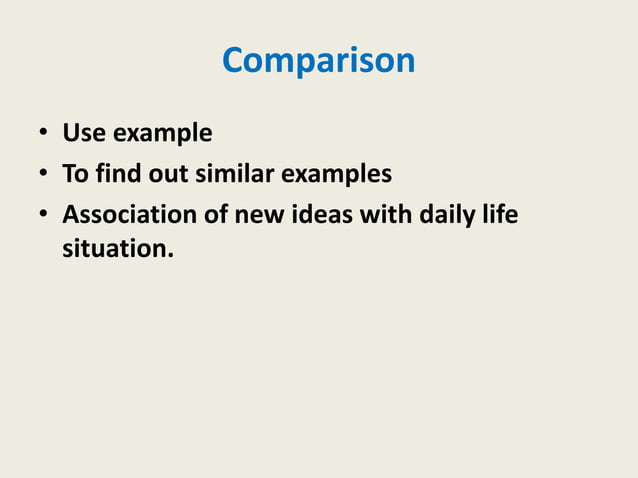 Comparison

• Use example
• To find out similar examples
• Association of new ideas with daily life situation.